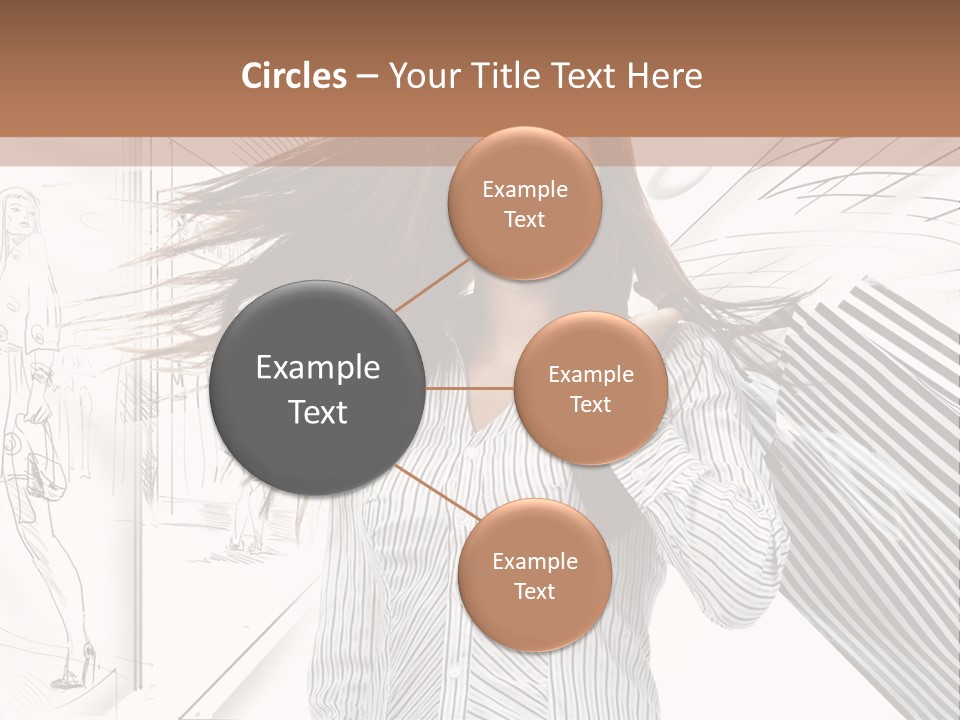 Circles – Your Title Text Here

Example Text

Example Text

Example Text

Example Text